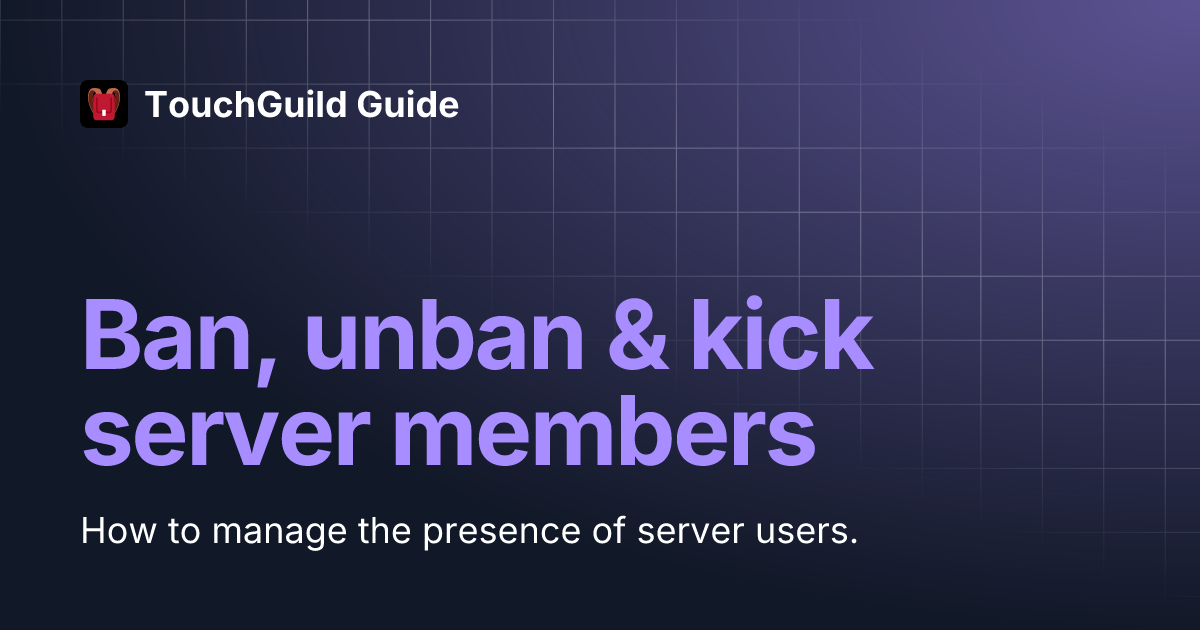 TouchGuild Guide

Ban, unban & kick server members

How to manage the presence of server users.